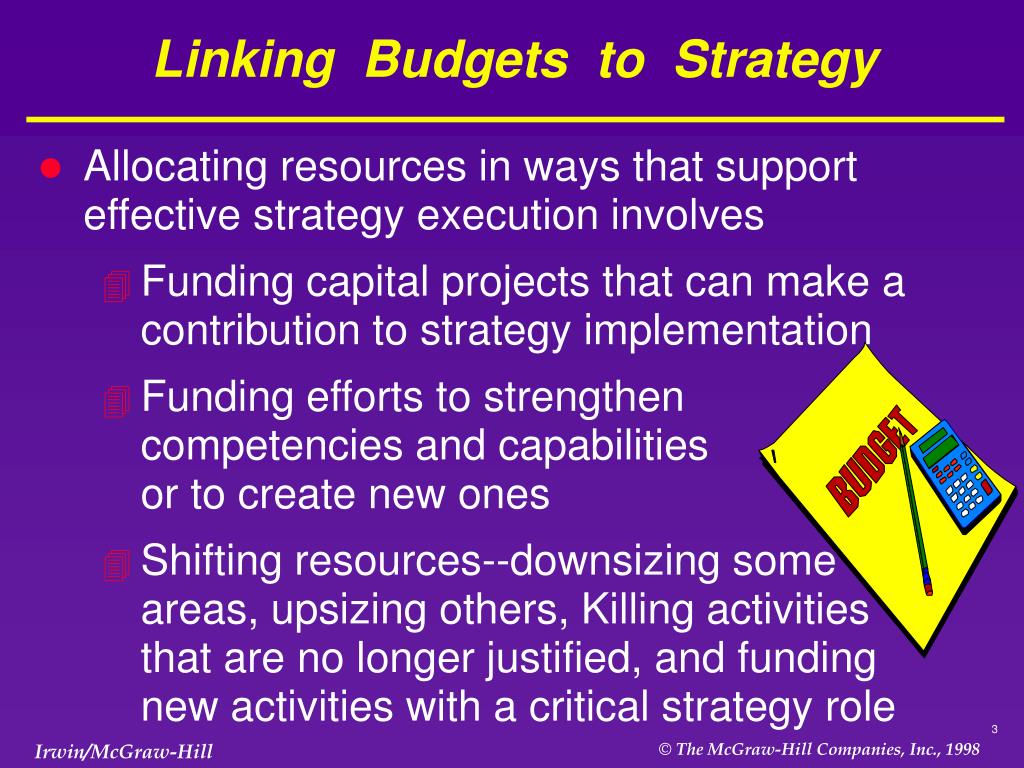 Linking Budgets to Strategy

Allocating resources in ways that support effective strategy execution involves

Funding capital projects that can make a contribution to strategy implementation

Funding efforts to strengthen competencies and capabilities or to create new ones

Shifting resources--downsizing some areas, upsizing others, Killing activities that are no longer justified, and funding new activities with a critical strategy role

BUDGET

3

Irwin/McGraw-Hill

© The McGraw-Hill Companies, Inc., 1998